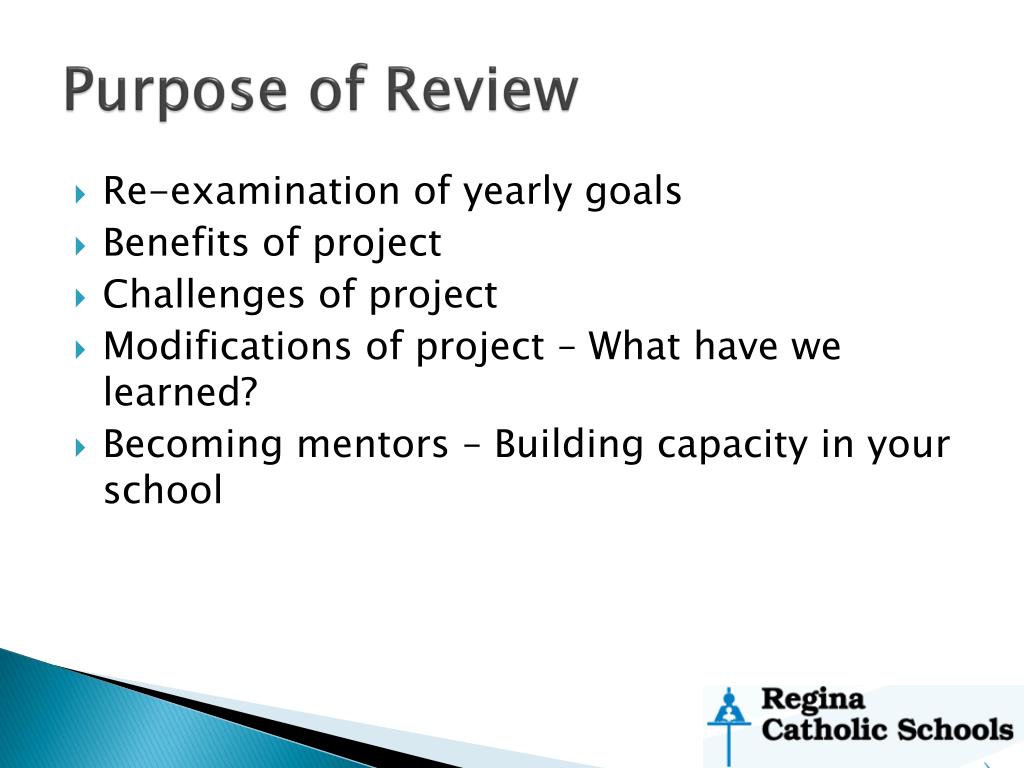 Purpose of Review

Re-examination of yearly goals
Benefits of project
Challenges of project
Modifications of project – What have we learned?
Becoming mentors – Building capacity in your school

Regina
Catholic Schools